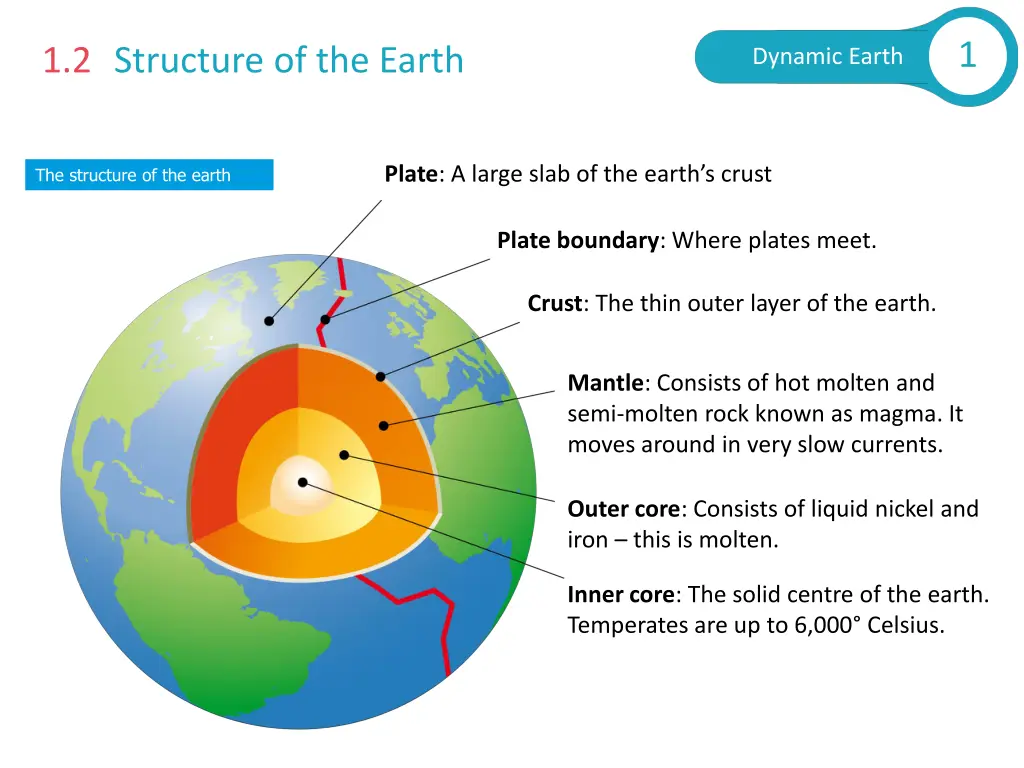 1.2 Structure of the Earth

Dynamic Earth 1

The structure of the earth

Plate: A large slab of the earth's crust

Plate boundary: Where plates meet.

Crust: The thin outer layer of the earth.

Mantle: Consists of hot molten and semi-molten rock known as magma. It moves around in very slow currents.

Outer core: Consists of liquid nickel and iron – this is molten.

Inner core: The solid centre of the earth. Temperates are up to 6,000° Celsius.